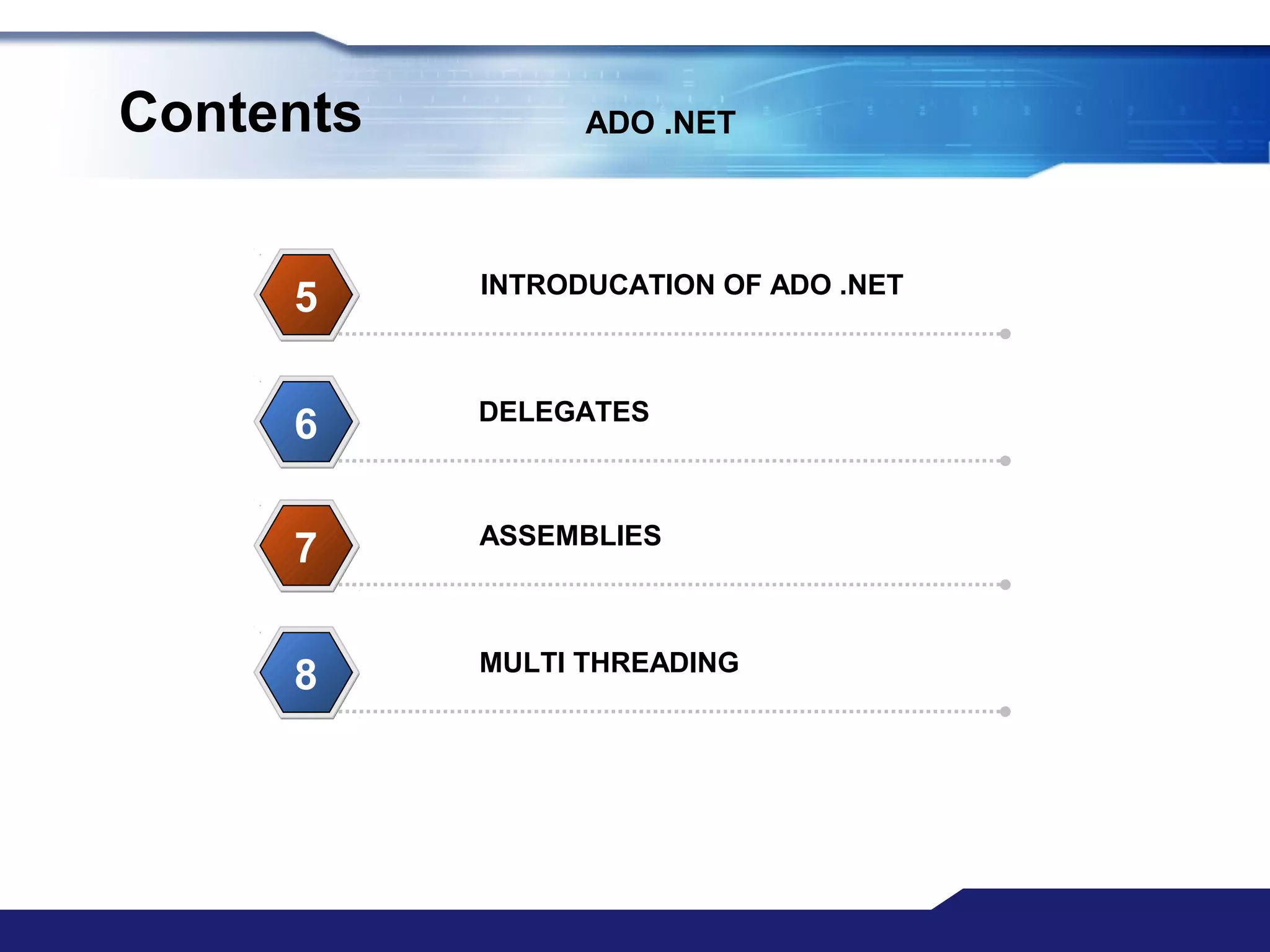 Contents

ADO .NET

5

INTRODUCATION OF ADO .NET

6

DELEGATES

7

ASSEMBLIES

8

MULTI THREADING